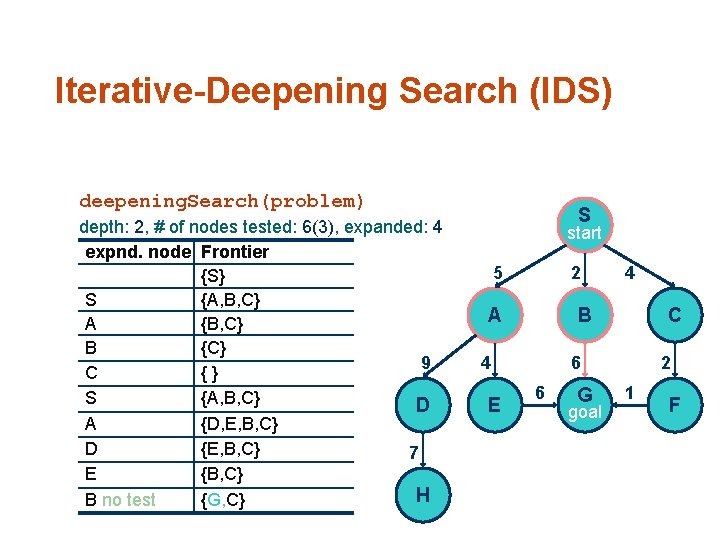 Iterative-Deepening Search (IDS)

deepeningSearch(problem)

depth: 2, # of nodes tested: 6(3), expanded: 4

| expnd. node | Frontier |
|---|---|
| | {S} |
| S | {A,B,C} |
| A | {B,C} |
| B | {C} |
| C | { } |
| S | {A,B,C} |
| A | {D,E,B,C} |
| D | {E,B,C} |
| E | {B,C} |
| B no test | {G,C} |

S
start
5
2
4
A
B
C
9
4
6
2
D
E
6
G
goal
1
F
7
H